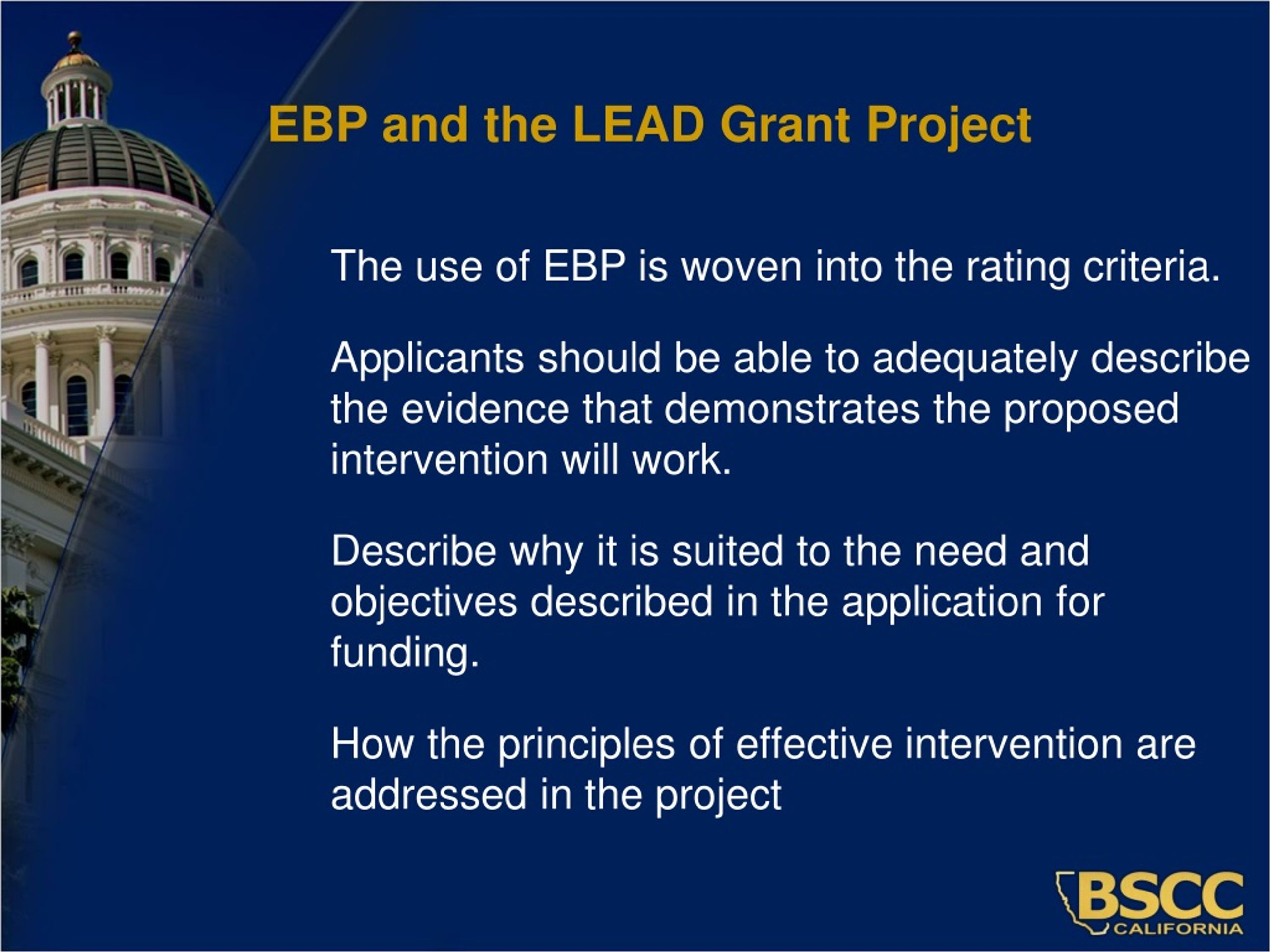 EBP and the LEAD Grant Project

The use of EBP is woven into the rating criteria.

Applicants should be able to adequately describe the evidence that demonstrates the proposed intervention will work.

Describe why it is suited to the need and objectives described in the application for funding.

How the principles of effective intervention are addressed in the project

BSCC
CALIFORNIA